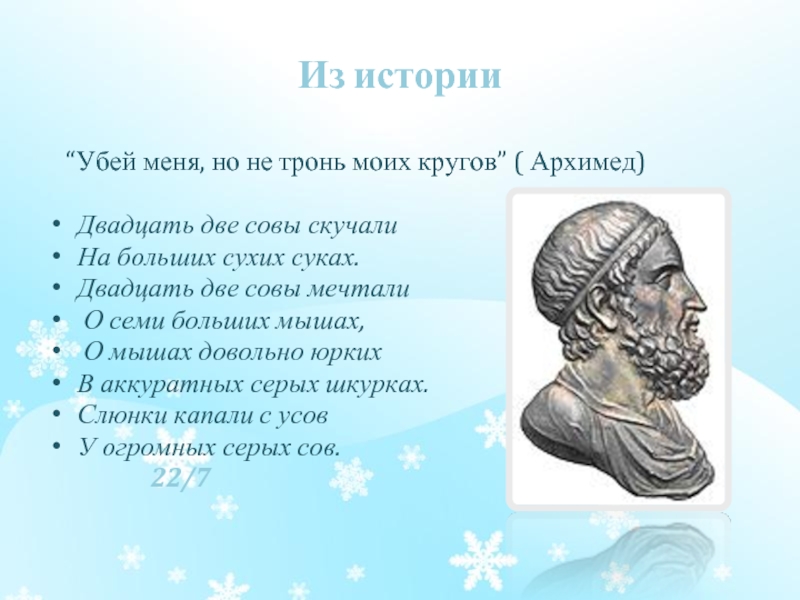 Из истории

“Убей меня, но не тронь моих кругов” ( Архимед)

• Двадцать две совы скучали
• На больших сухих суках.
• Двадцать две совы мечтали
• О семи больших мышах,
• О мышах довольно юрких
• В аккуратных серых шкурках.
• Слюнки капали с усов
• У огромных серых сов.

22/7